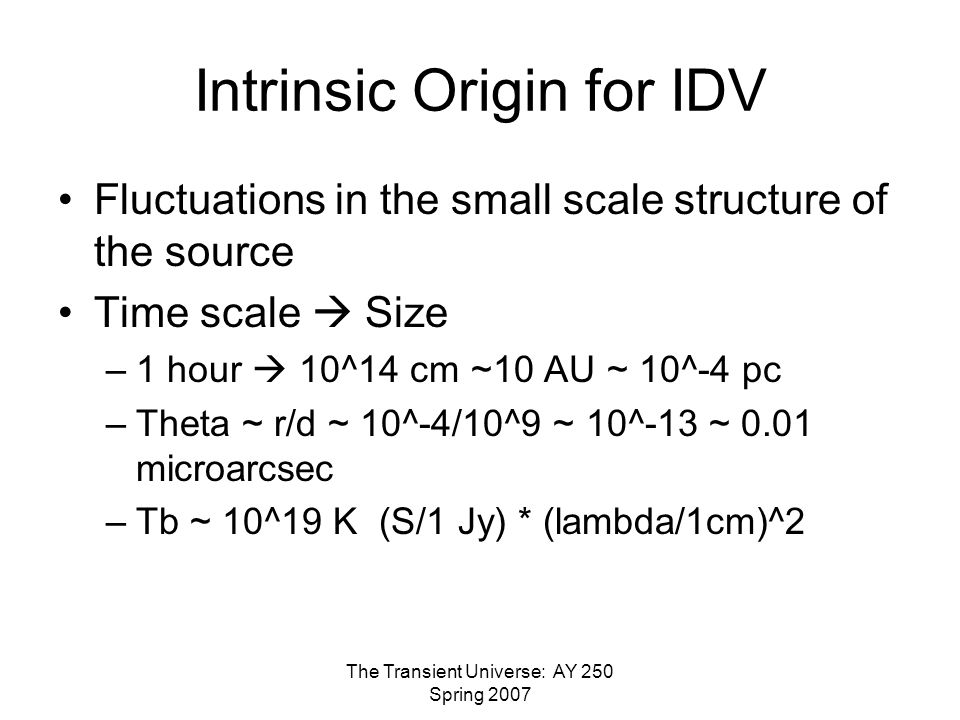 Intrinsic Origin for IDV

• Fluctuations in the small scale structure of the source

• Time scale → Size

– 1 hour → 10^14 cm ~10 AU ~ 10^-4 pc

– Theta ~ r/d ~ 10^-4/10^9 ~ 10^-13 ~ 0.01 microarcsec

– Tb ~ 10^19 K (S/1 Jy) * (lambda/1cm)^2

The Transient Universe: AY 250
Spring 2007